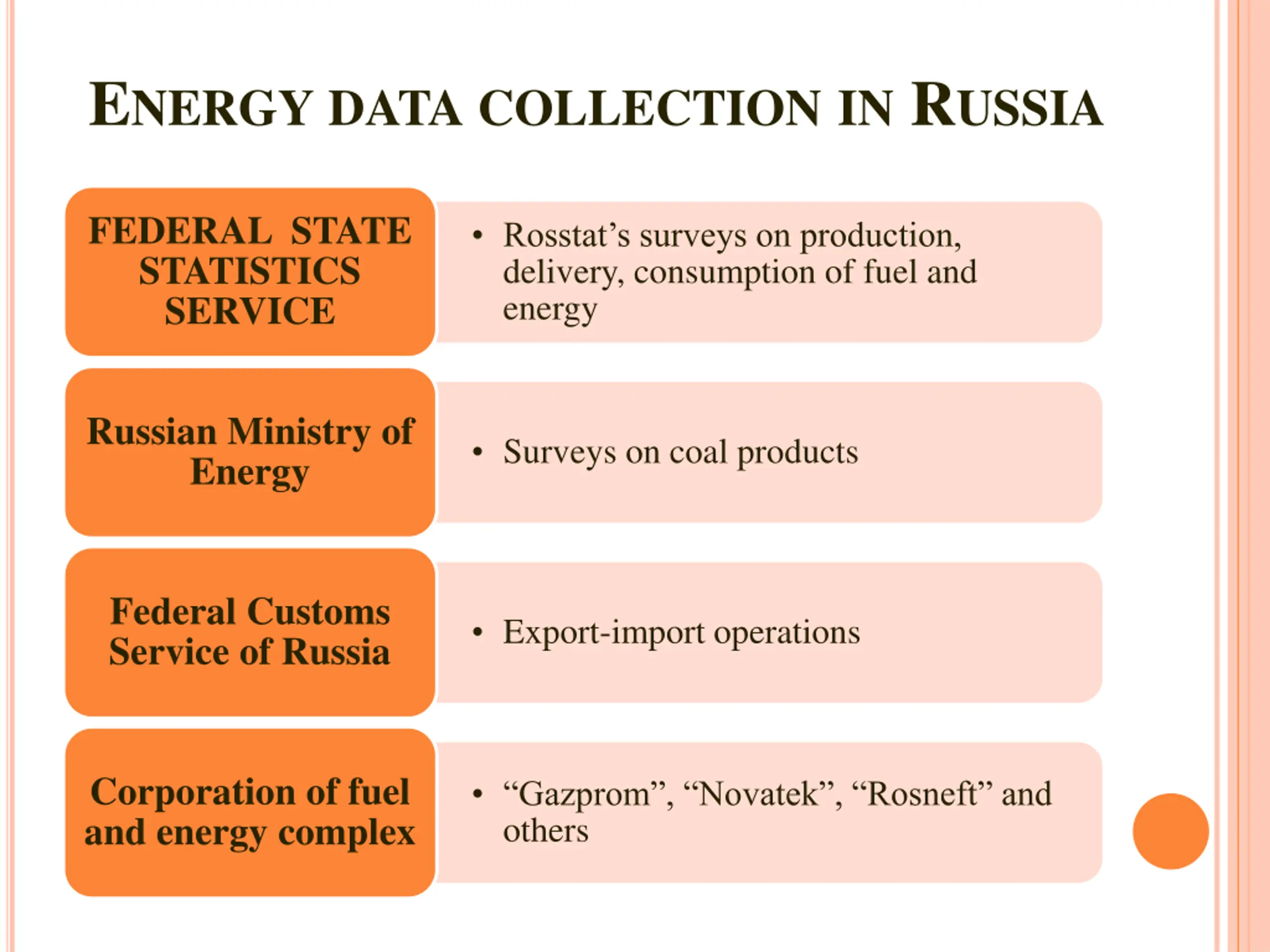 ENERGY DATA COLLECTION IN RUSSIA

FEDERAL STATE STATISTICS SERVICE

• Rosstat’s surveys on production, delivery, consumption of fuel and energy

Russian Ministry of Energy

• Surveys on coal products

Federal Customs Service of Russia

• Export-import operations

Corporation of fuel and energy complex

• “Gazprom”, “Novatek”, “Rosneft” and others